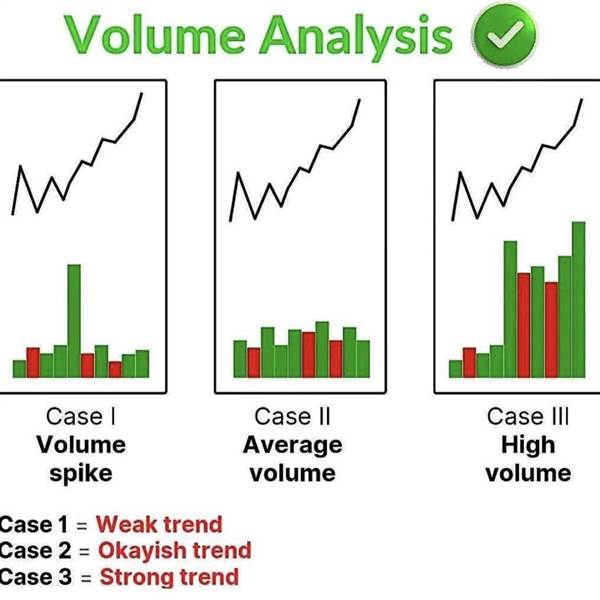 Volume Analysis

Case I
Volume spike

Case II
Average volume

Case III
High volume

Case 1 = Weak trend
Case 2 = Okayish trend
Case 3 = Strong trend